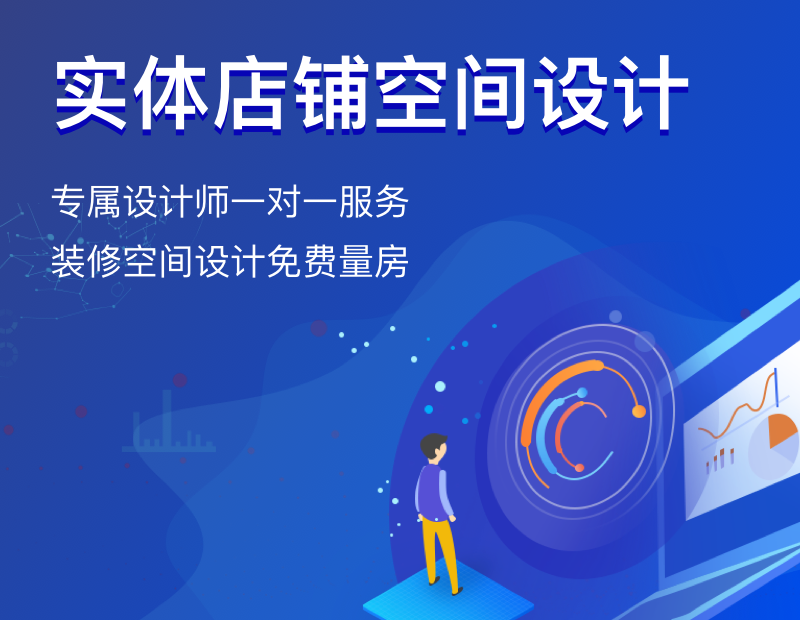 实体店铺空间设计

专属设计师一对一服务
装修空间设计免费量房